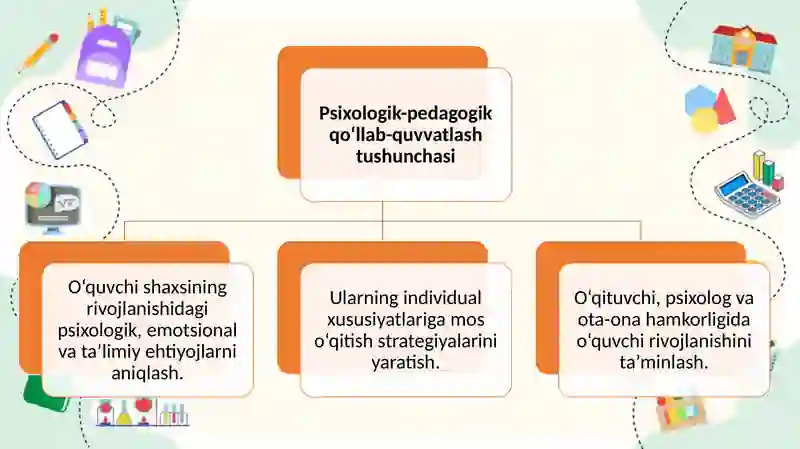 Psixologik-pedagogik qoʻllab-quvvatlash tushunchasi

Oʻquvchi shaxsining rivojlanishidagi psixologik, emotsional va taʼlimiy ehtiyojlarni aniqlash.

Ularning individual xususiyatlariga mos oʻqitish strategiyalarini yaratish.

Oʻqituvchi, psixolog va ota-ona hamkorligida oʻquvchi rivojlanishini taʼminlash.